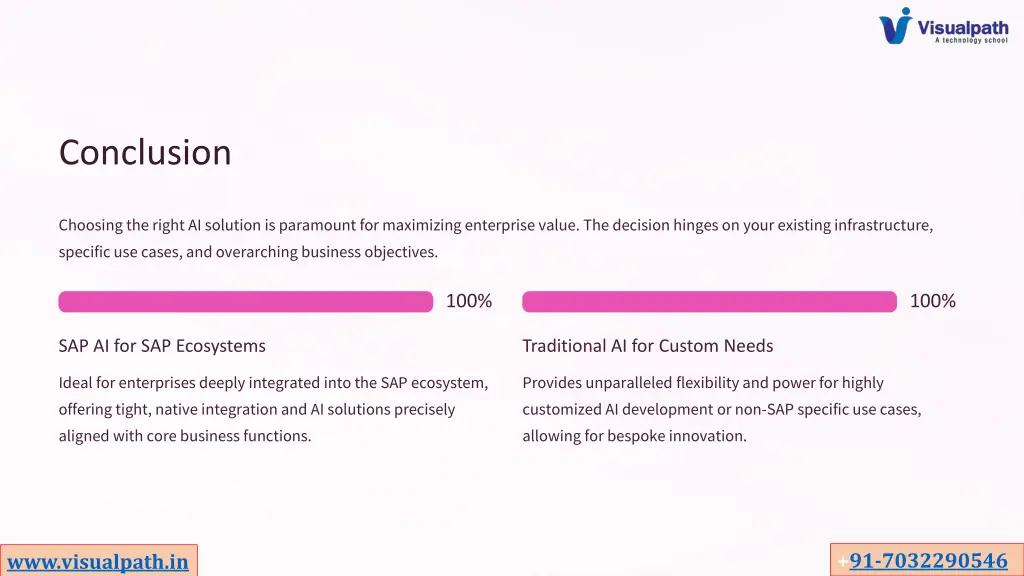 Visualpath
A technology school

Conclusion

Choosing the right AI solution is paramount for maximizing enterprise value. The decision hinges on your existing infrastructure, specific use cases, and overarching business objectives.

100%

SAP AI for SAP Ecosystems

Ideal for enterprises deeply integrated into the SAP ecosystem, offering tight, native integration and AI solutions precisely aligned with core business functions.

100%

Traditional AI for Custom Needs

Provides unparalleled flexibility and power for highly customized AI development or non-SAP specific use cases, allowing for bespoke innovation.

www.visualpath.in

+91-7032290546